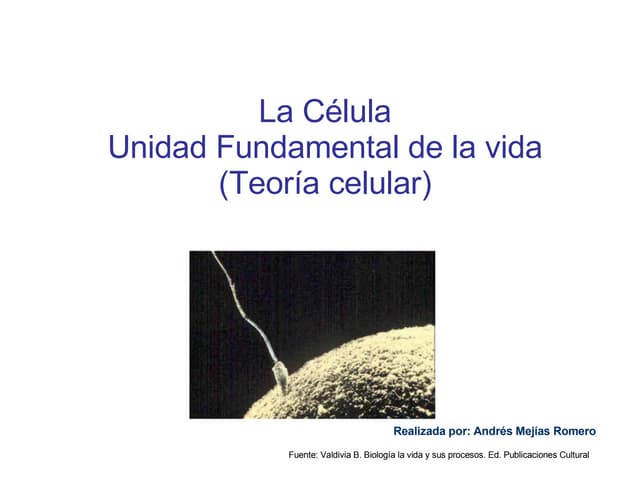 La Célula
Unidad Fundamental de la vida
(Teoría celular)

Realizada por: Andrés Mejías Romero

Fuente: Valdivia B. Biología la vida y sus procesos. Ed. Publicaciones Cultural